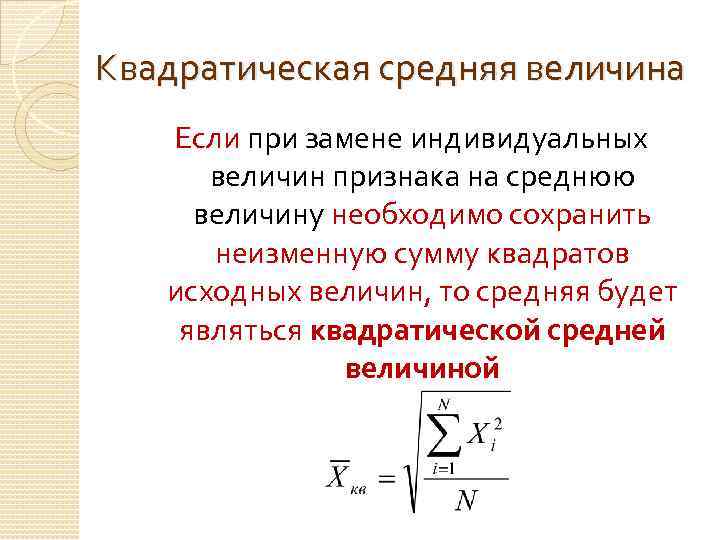 Квадратическая средняя величина

Если при замене индивидуальных величин признака на среднюю величину необходимо сохранить неизменную сумму квадратов исходных величин, то средняя будет являться квадратической средней величиной

$\overline{X}_{кв} = \sqrt{\frac{\sum_{i=1}^{N} X_i^2}{N}}$